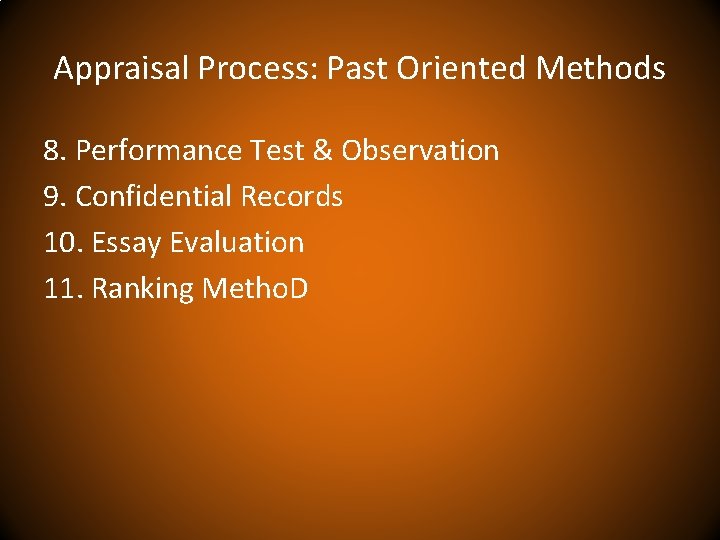 Appraisal Process: Past Oriented Methods

8. Performance Test & Observation
9. Confidential Records
10. Essay Evaluation
11. Ranking MethoD